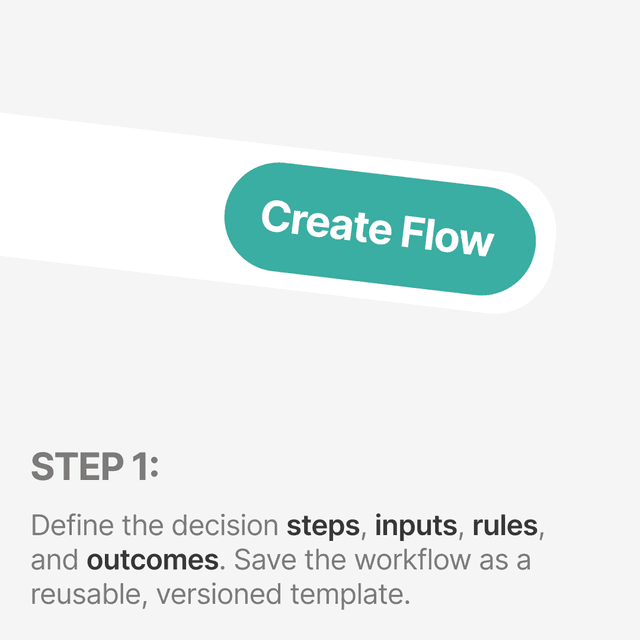 Create Flow

STEP 1:

Define the decision steps, inputs, rules, and outcomes. Save the workflow as a reusable, versioned template.